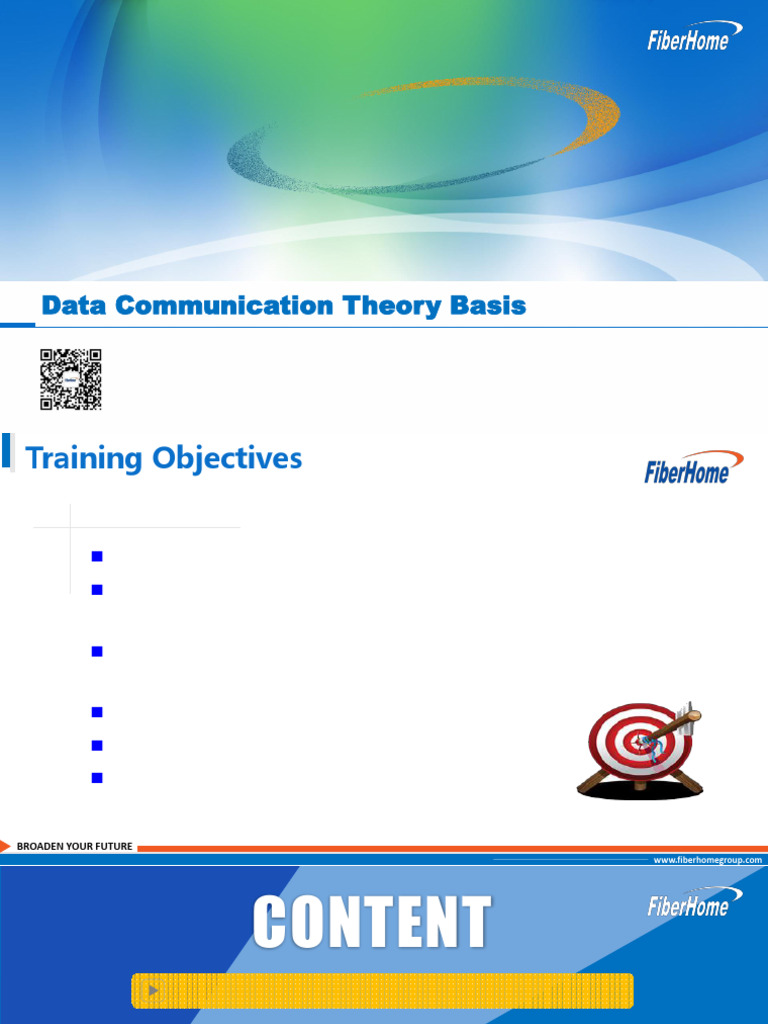 FiberHome

Data Communication Theory Basis

Training Objectives

FiberHome

BROADEN YOUR FUTURE

www.fiberhomegroup.com

CONTENT

FiberHome